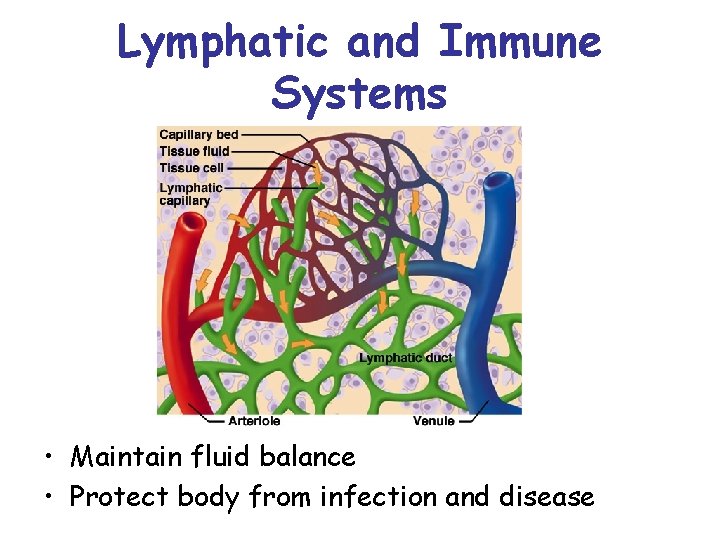 Lymphatic and Immune Systems

Capillary bed
Tissue fluid
Tissue cell
Lymphatic capillary
Lymphatic duct
Arteriole
Venule

• Maintain fluid balance
• Protect body from infection and disease